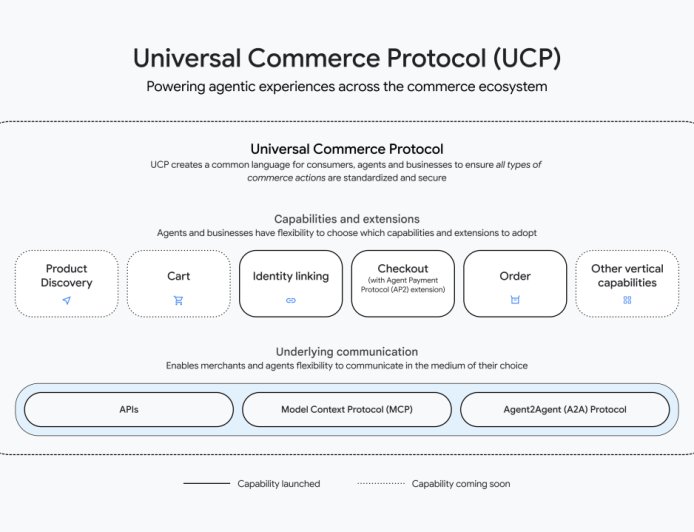 Universal Commerce Protocol (UCP)
Powering agentic experiences across the commerce ecosystem

Universal Commerce Protocol
UCP creates a common language for consumers, agents and businesses to ensure all types of commerce actions are standardized and secure

Capabilities and extensions
Agents and businesses have flexibility to choose which capabilities and extensions to adopt

Product Discovery

Cart

Identity linking

Checkout
(with Agent Payment Protocol (AP2) extension)

Order

Other vertical capabilities

Underlying communication
Enables merchants and agents flexibility to communicate in the medium of their choice

APIs

Model Context Protocol (MCP)

Agent2Agent (A2A) Protocol

Capability launched

Capability coming soon